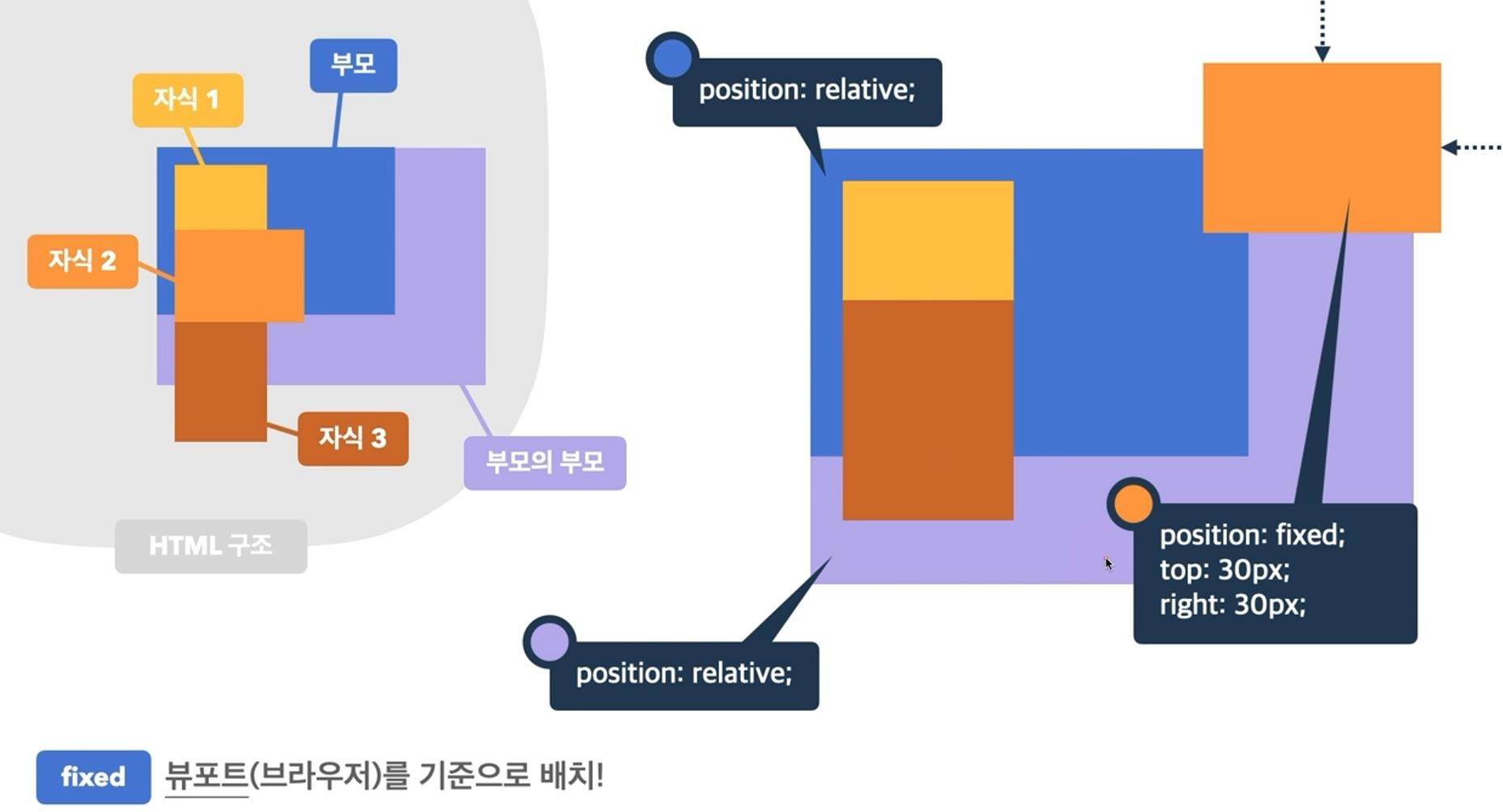 부모

자식 1

자식 2

자식 3

부모의 부모

HTML 구조

position: relative;

position: fixed;
top: 30px;
right: 30px;

position: relative;

fixed 뷰포트(브라우저)를 기준으로 배치!